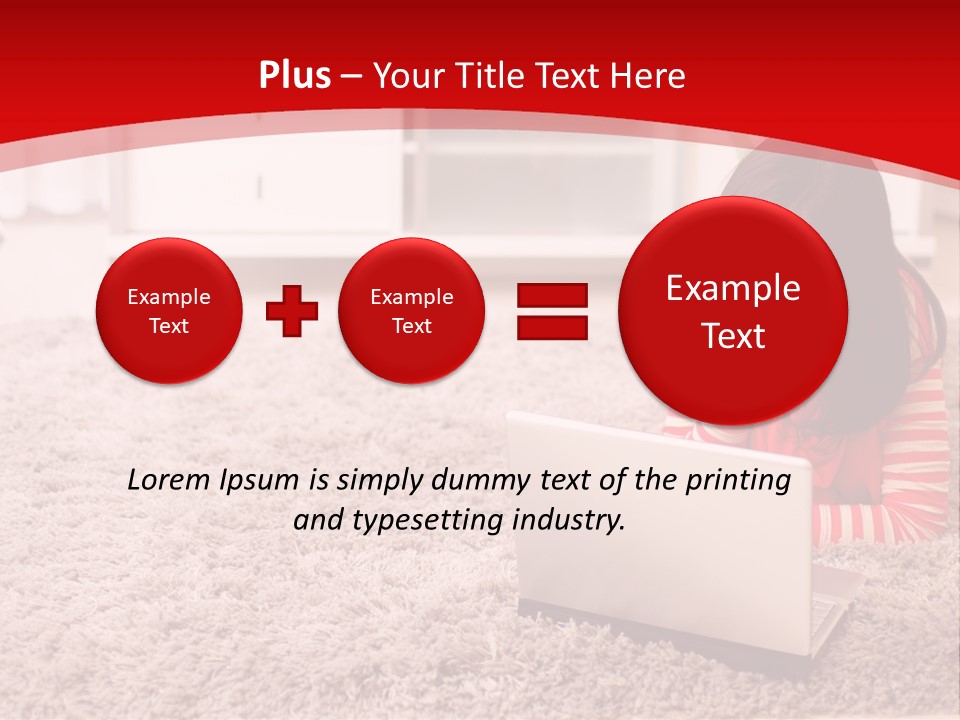 Plus – Your Title Text Here

Example Text

Example Text

Example Text

Lorem Ipsum is simply dummy text of the printing and typesetting industry.